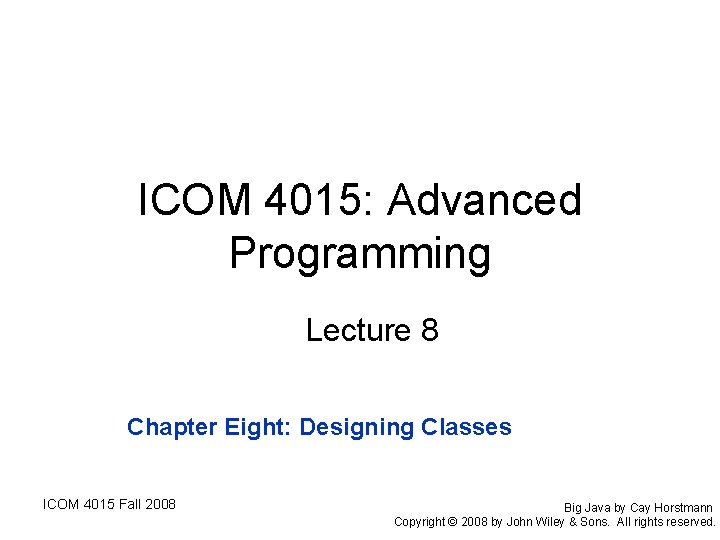 ICOM 4015: Advanced Programming

Lecture 8

Chapter Eight: Designing Classes

ICOM 4015 Fall 2008

Big Java by Cay Horstmann
Copyright © 2008 by John Wiley & Sons. All rights reserved.